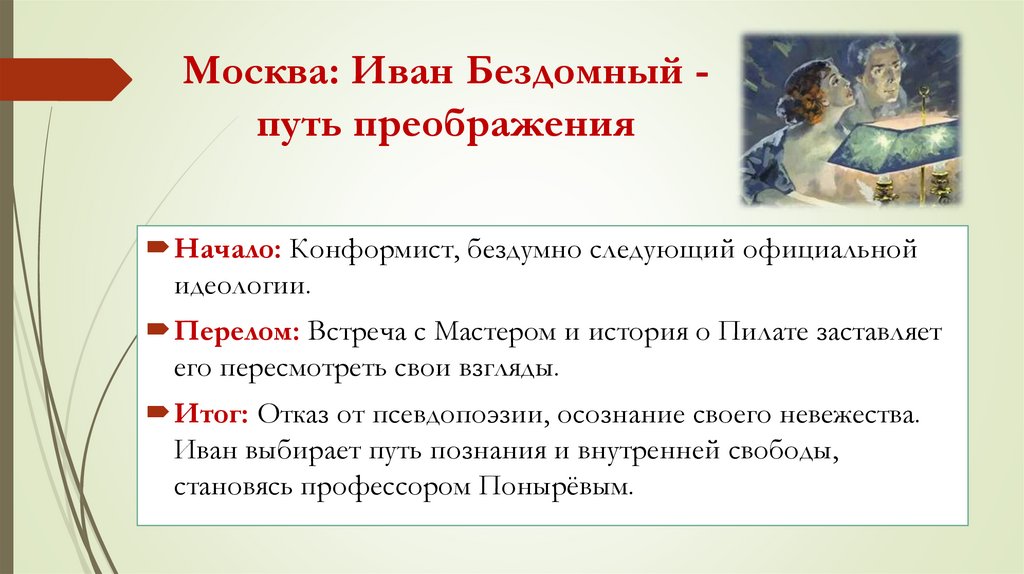 Москва: Иван Бездомный - путь преображения

Начало: Конформист, бездумно следующий официальной идеологии.

Перелом: Встреча с Мастером и история о Пилате заставляет его пересмотреть свои взгляды.

Итог: Отказ от псевдопоэзии, осознание своего невежества. Иван выбирает путь познания и внутренней свободы, становясь профессором Понырёвым.